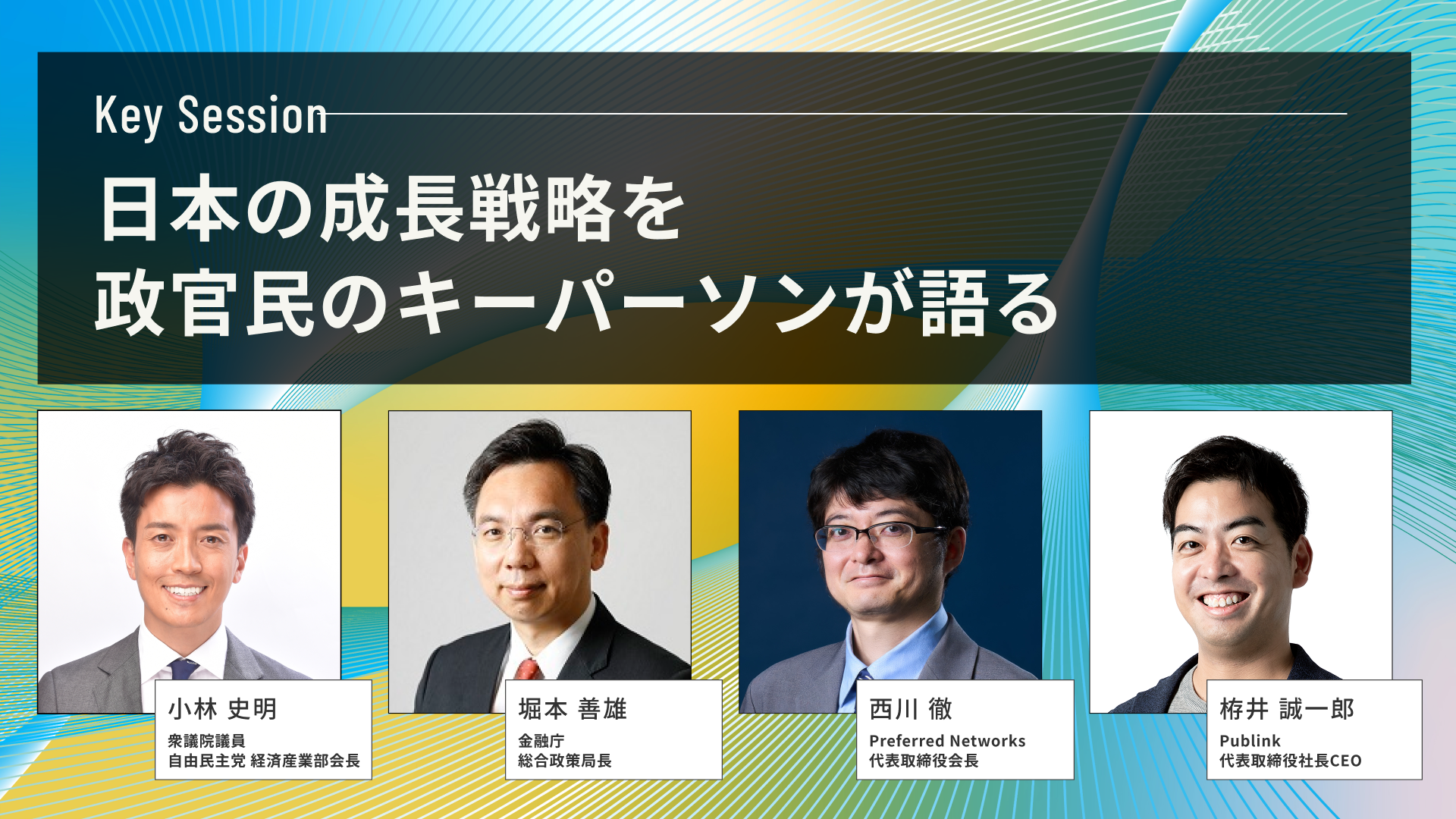 Key Session

日本の成長戦略を
政官民のキーパーソンが語る

小林 史明
衆議院議員
自由民主党 経済産業部会長

堀本 善雄
金融庁
総合政策局長

西川 徹
Preferred Networks
代表取締役会長

栫井 誠一郎
Publink
代表取締役社長CEO